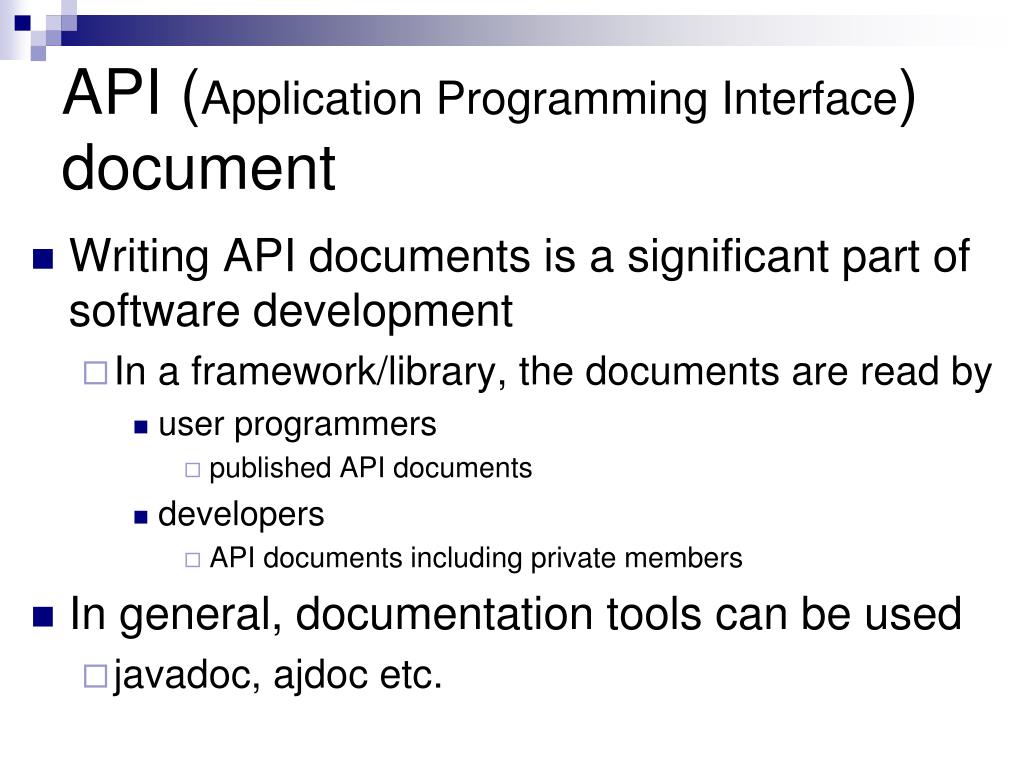 API (Application Programming Interface) document

Writing API documents is a significant part of software development

In a framework/library, the documents are read by

user programmers

published API documents

developers

API documents including private members

In general, documentation tools can be used

javadoc, ajdoc etc.